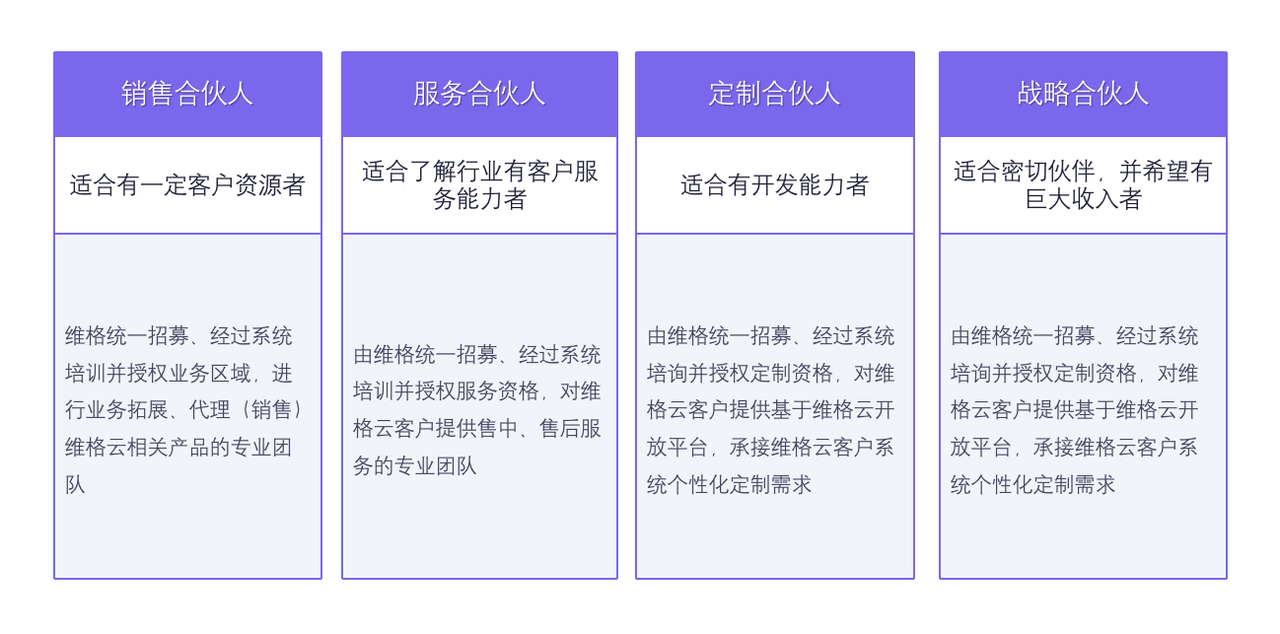 销售合伙人

适合有一定客户资源者

维格统一招募、经过系统培训并授权业务区域，进行业务拓展、代理（销售）维格云相关产品的专业团队

服务合伙人

适合了解行业有客户服务能力者

由维格统一招募、经过系统培训并授权服务资格，对维格云客户提供售中、售后服务的专业团队

定制合伙人

适合有开发能力者

由维格统一招募、经过系统培询并授权定制资格，对维格云客户提供基于维格云开放平台，承接维格云客户系统个性化定制需求

战略合伙人

适合密切伙伴，并希望有巨大收入者

由维格统一招募、经过系统培询并授权定制资格，对维格云客户提供基于维格云开放平台，承接维格云客户系统个性化定制需求